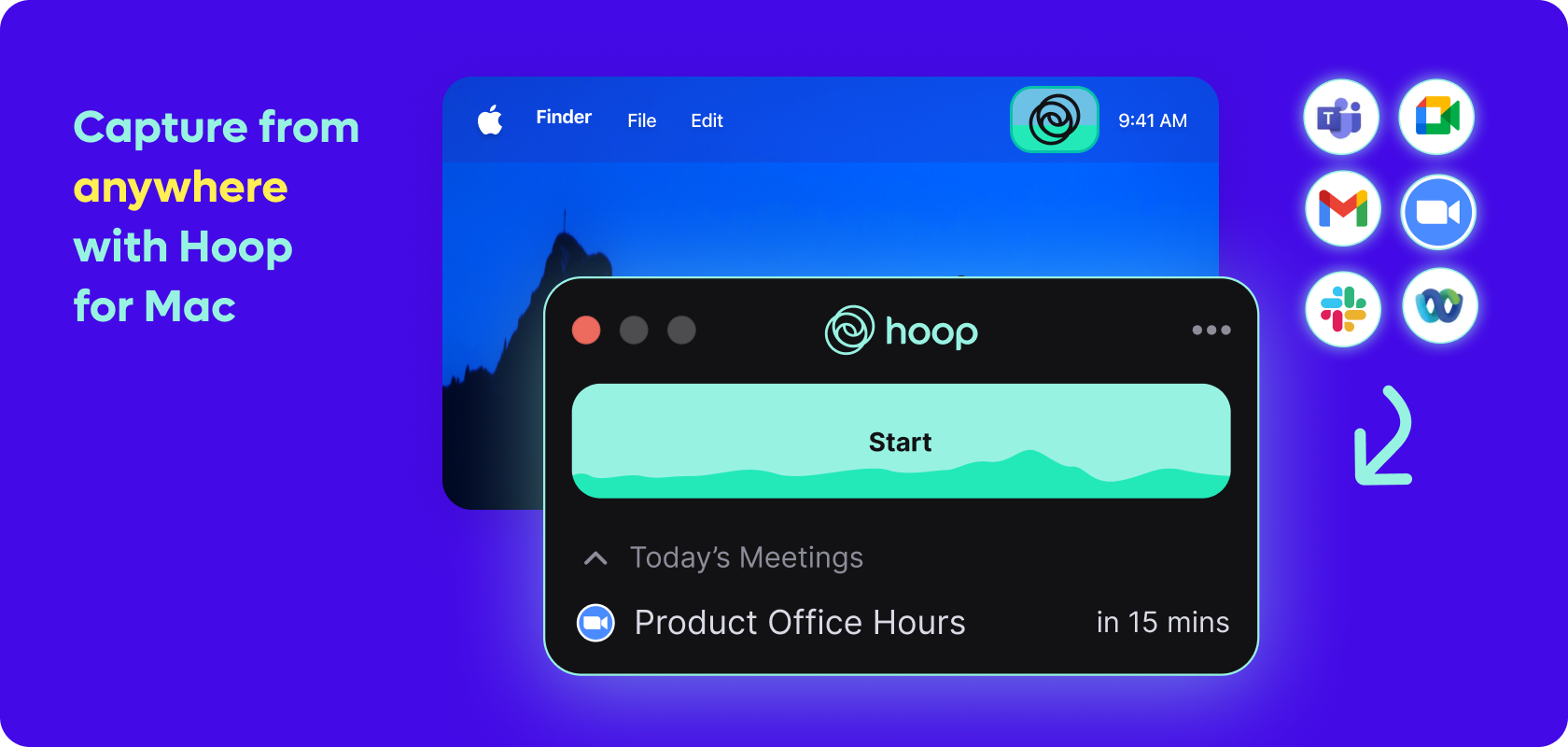 Capture from anywhere with Hoop for Mac

Finder File Edit

9:41 AM

hoop

Start

Today's Meetings

Product Office Hours

in 15 mins